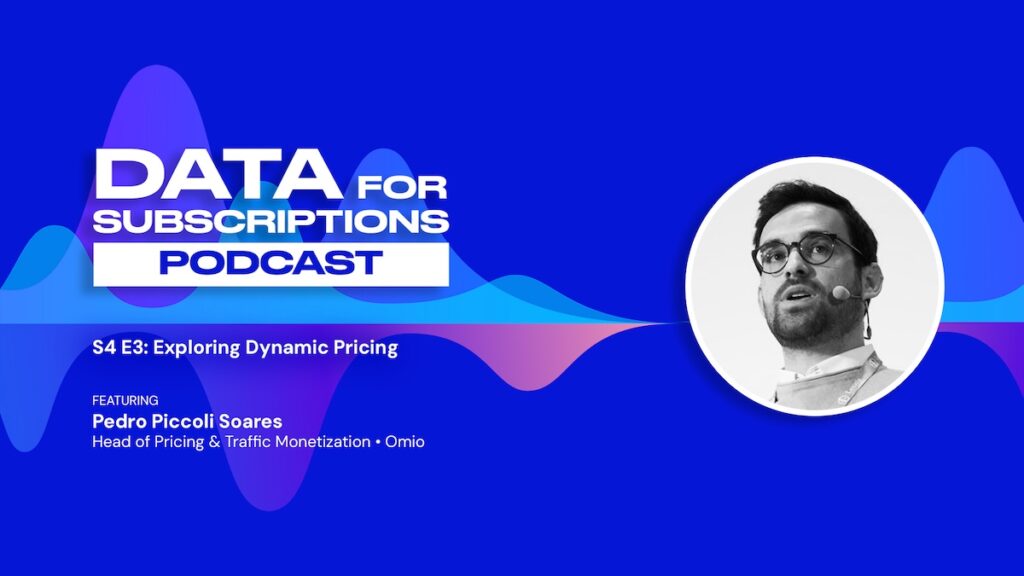 DATA FOR SUBSCRIPTIONS
PODCAST

S4 E3: Exploring Dynamic Pricing

FEATURING
Pedro Piccoli Soares
Head of Pricing & Traffic Monetization • Omio